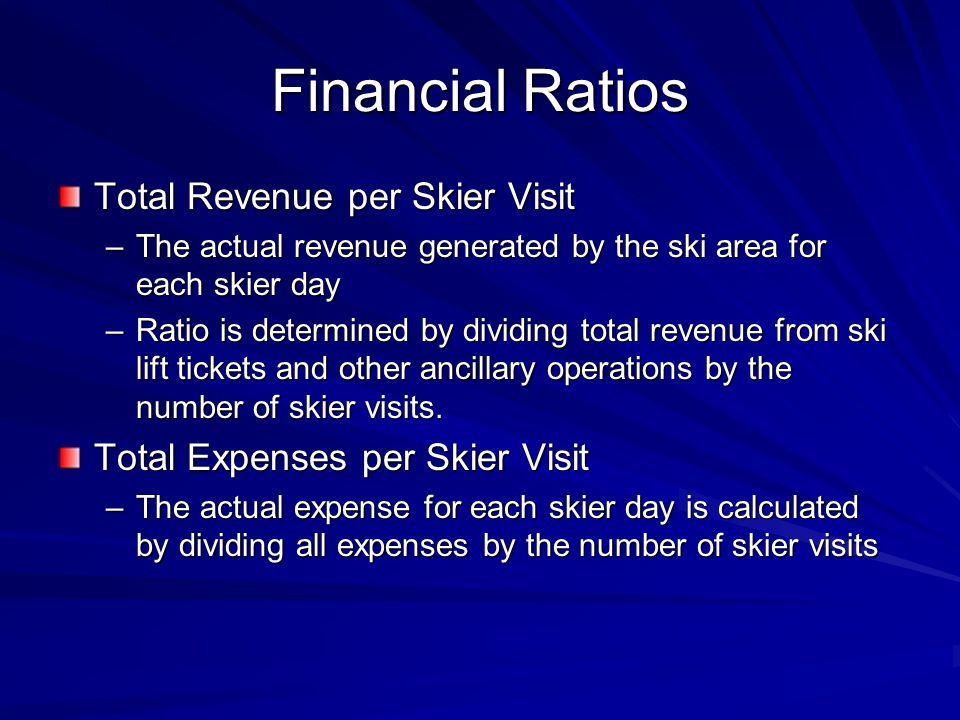 Financial Ratios

Total Revenue per Skier Visit

– The actual revenue generated by the ski area for each skier day

– Ratio is determined by dividing total revenue from ski lift tickets and other ancillary operations by the number of skier visits.

Total Expenses per Skier Visit

– The actual expense for each skier day is calculated by dividing all expenses by the number of skier visits